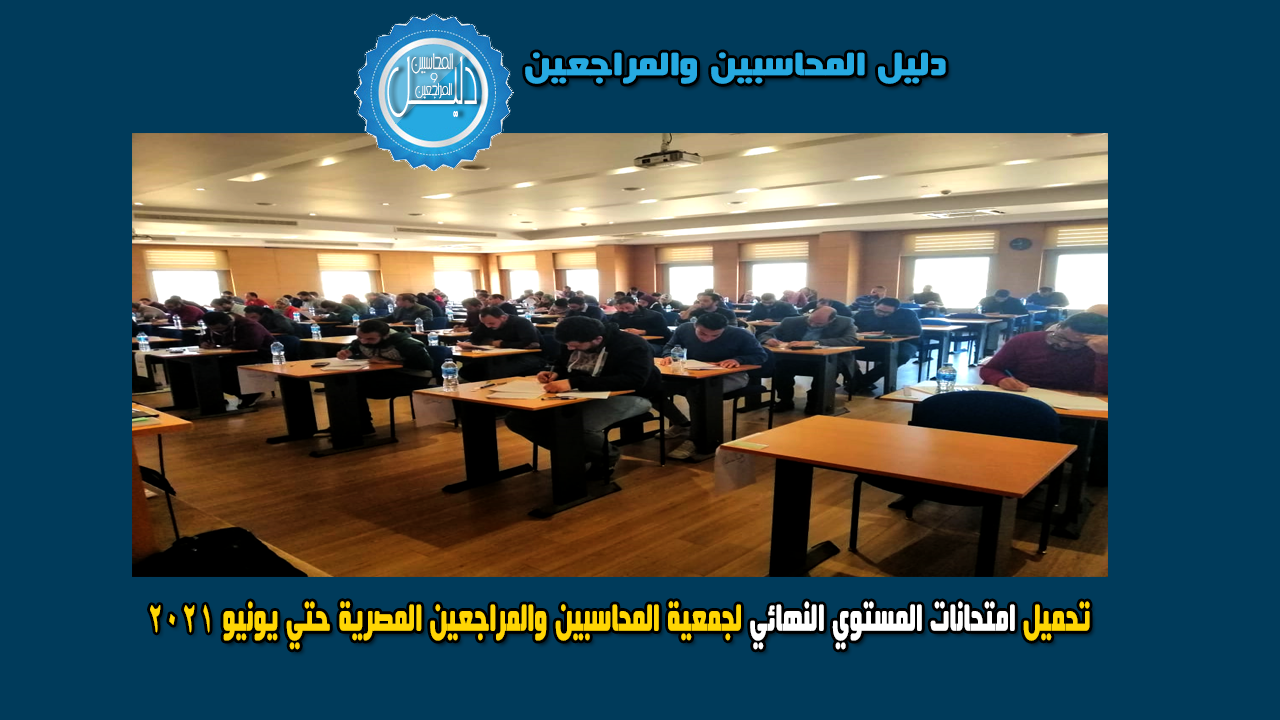 دليل المحاسبين والمراجعين

دليل المحاسبين و المراجعين

تحميل امتحانات المستوي النهائي لجمعية المحاسبين والمراجعين المصرية حتي يونيو ٢٠٢١